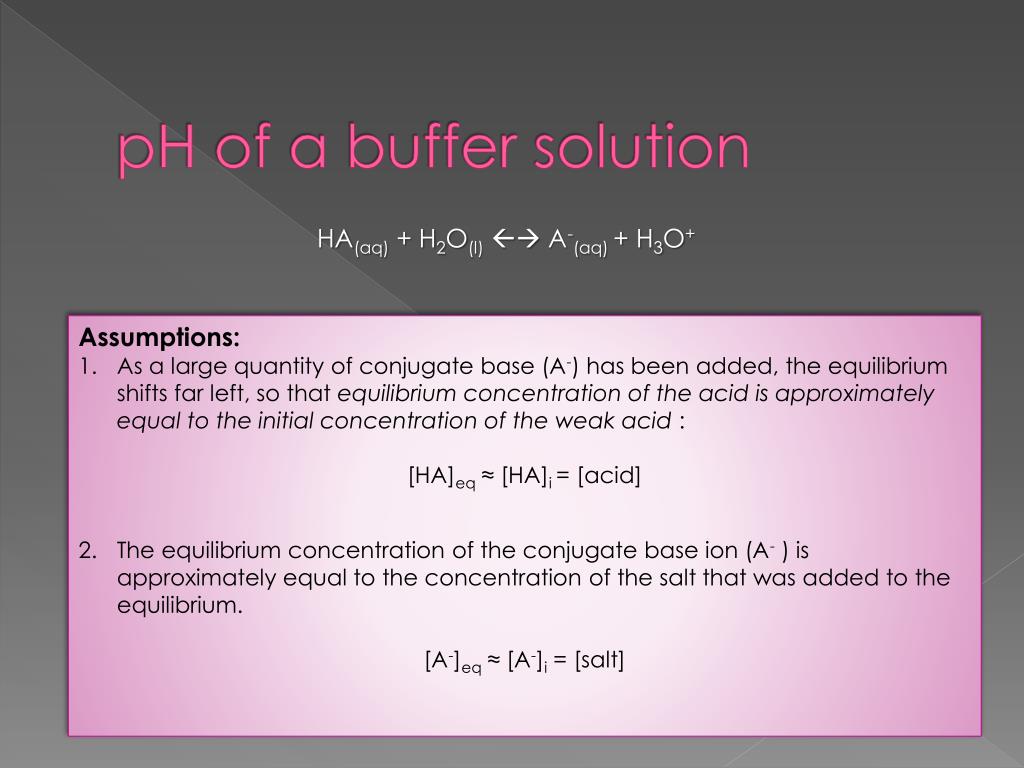 pH of a buffer solution

$HA_{(aq)} + H_2O_{(l)} \leftrightarrow A^-_{(aq)} + H_3O^+$

Assumptions:
1. As a large quantity of conjugate base ($A^-$) has been added, the equilibrium shifts far left, so that equilibrium concentration of the acid is approximately equal to the initial concentration of the weak acid :

$[HA]_{eq} \approx [HA]_i = [acid]$

2. The equilibrium concentration of the conjugate base ion ($A^-$ ) is approximately equal to the concentration of the salt that was added to the equilibrium.

$[A^-]_{eq} \approx [A^-]_i = [salt]$